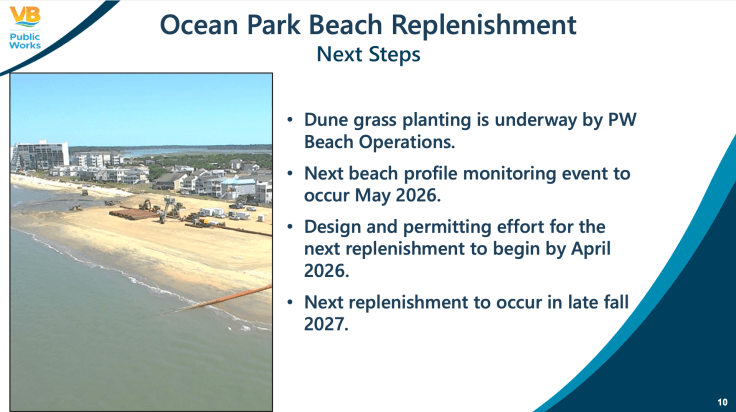 VB
Public Works

Ocean Park Beach Replenishment
Next Steps

• Dune grass planting is underway by PW Beach Operations.

• Next beach profile monitoring event to occur May 2026.

• Design and permitting effort for the next replenishment to begin by April 2026.

• Next replenishment to occur in late fall 2027.

10